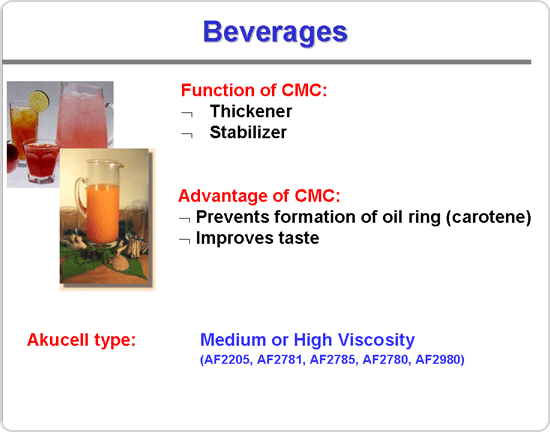 Beverages

Function of CMC:
¬ Thickener
¬ Stabilizer

Advantage of CMC:
¬ Prevents formation of oil ring (carotene)
¬ Improves taste

Akucell type: Medium or High Viscosity
(AF2205, AF2781, AF2785, AF2780, AF2980)